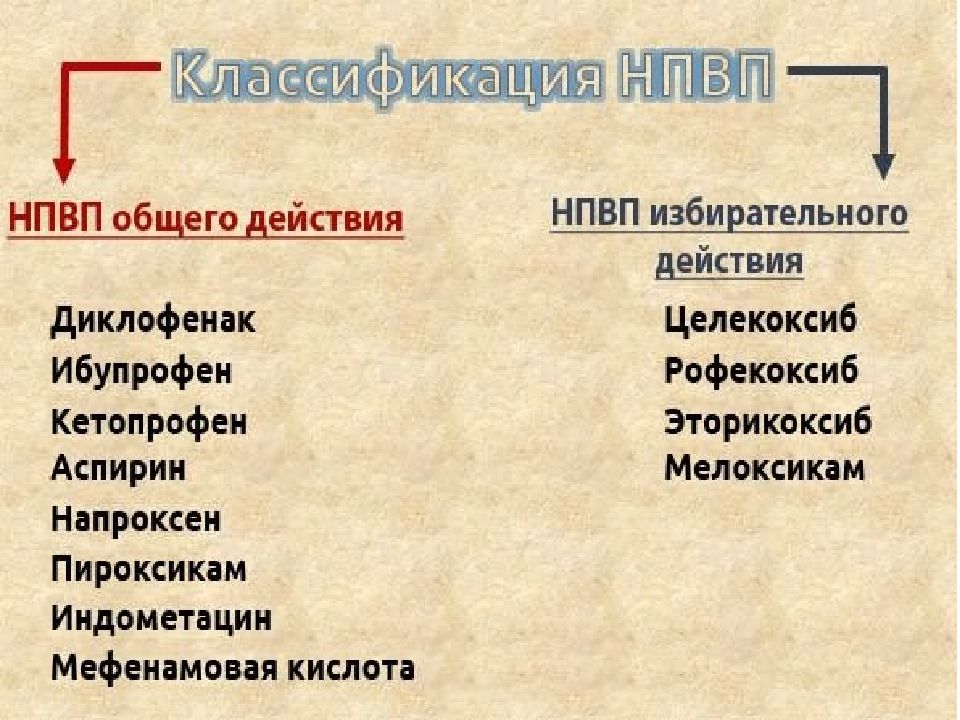 Классификация НПВП

НПВП общего действия

Диклофенак
Ибупрофен
Кетопрофен
Аспирин
Напроксен
Пироксикам
Индометацин
Мефенамовая кислота

НПВП избирательного действия

Целекоксиб
Рофекоксиб
Эторикоксиб
Мелоксикам